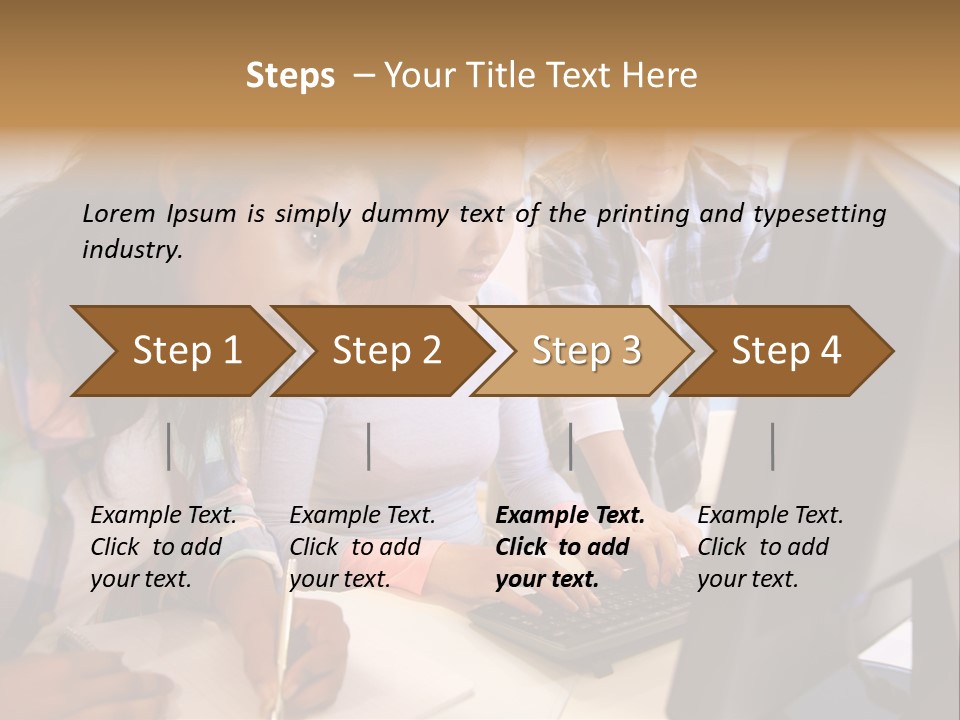 Steps – Your Title Text Here

Lorem Ipsum is simply dummy text of the printing and typesetting industry.

Step 1

Step 2

Step 3

Step 4

Example Text. Click to add your text.

Example Text. Click to add your text.

Example Text. Click to add your text.

Example Text. Click to add your text.